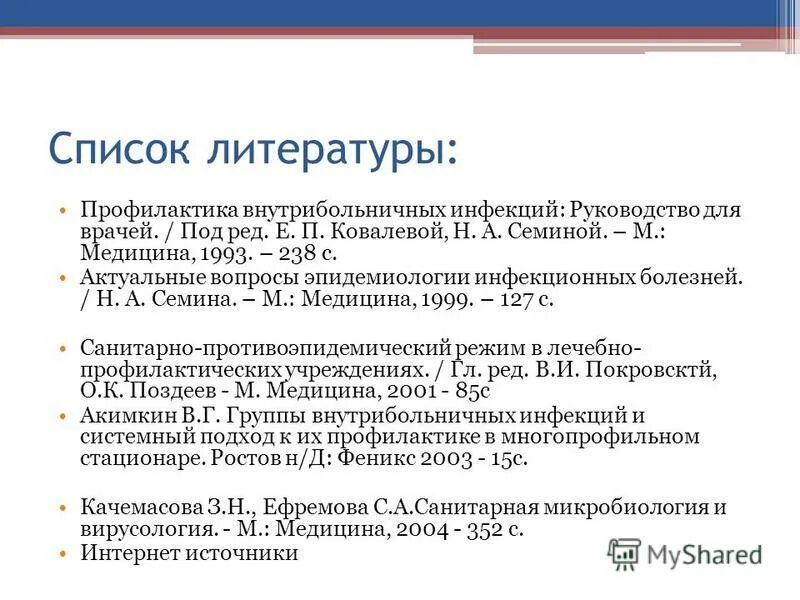 Список литературы:

• Профилактика внутрибольничных инфекций: Руководство для врачей. / Под ред. Е. П. Ковалевой, Н. А. Семиной. – М.: Медицина, 1993. – 238 с.
• Актуальные вопросы эпидемиологии инфекционных болезней. / Н. А. Семина. – М.: Медицина, 1999. – 127 с.

• Санитарно-противоэпидемический режим в лечебно-профилактических учреждениях. / Гл. ред. В.И. Покровсктй, О.К. Поздеев - М. Медицина, 2001 - 85с
• Акимкин В.Г. Группы внутрибольничных инфекций и системный подход к их профилактике в многопрофильном стационаре. Ростов н/Д: Феникс 2003 - 15с.

• Качемасова З.Н., Ефремова С.А.Санитарная микробиология и вирусология. - М.: Медицина, 2004 - 352 с.
• Интернет источники

MyShared